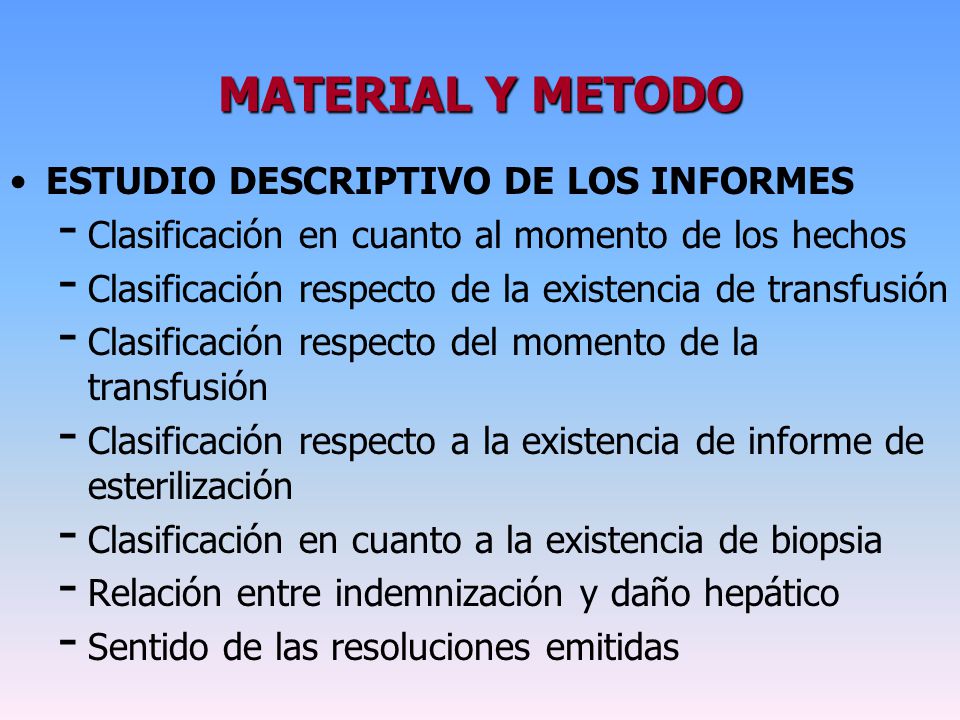 MATERIAL Y METODO

• ESTUDIO DESCRIPTIVO DE LOS INFORMES
- Clasificación en cuanto al momento de los hechos
- Clasificación respecto de la existencia de transfusión
- Clasificación respecto del momento de la transfusión
- Clasificación respecto a la existencia de informe de esterilización
- Clasificación en cuanto a la existencia de biopsia
- Relación entre indemnización y daño hepático
- Sentido de las resoluciones emitidas